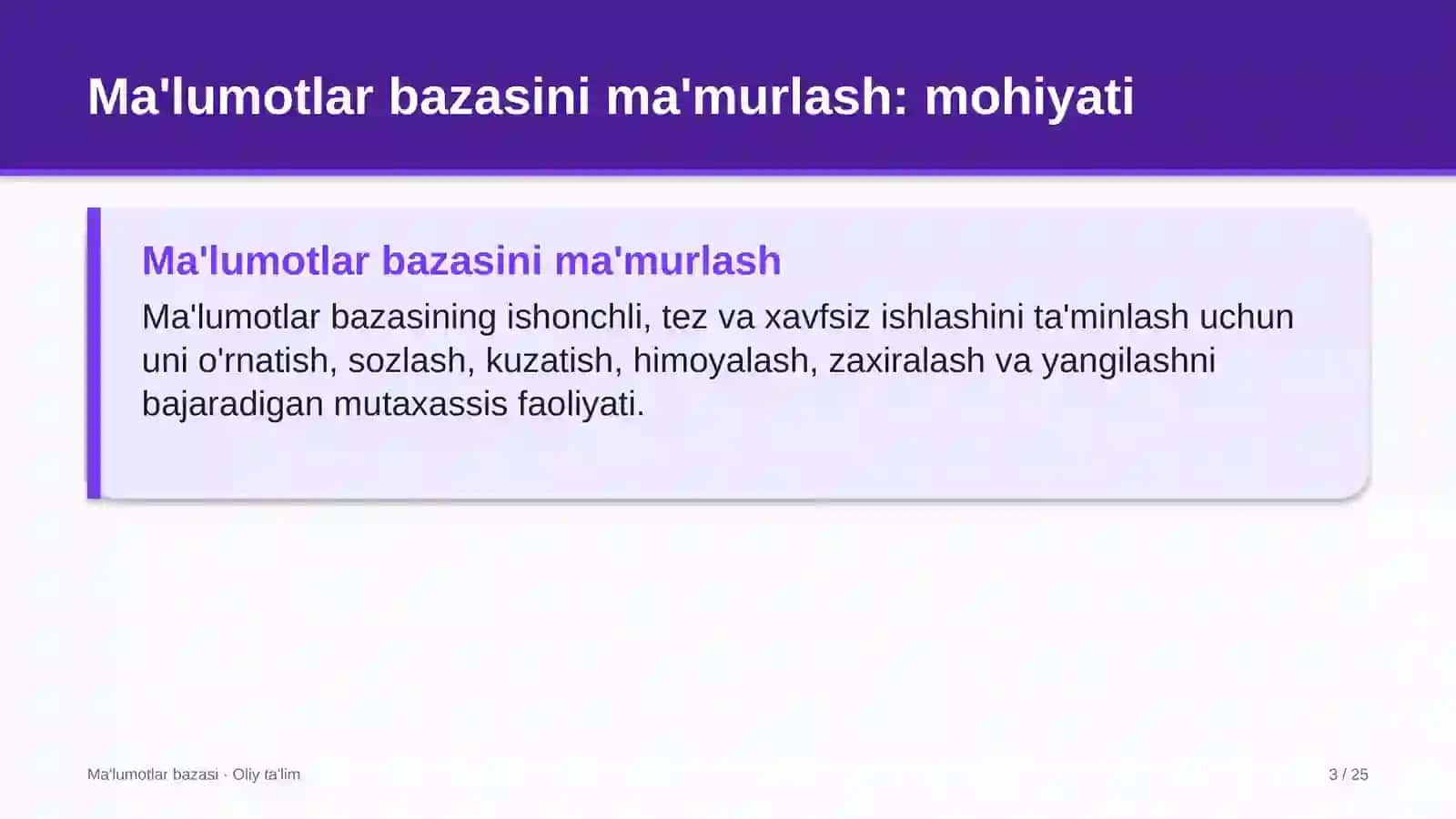 Ma'lumotlar bazasini ma'murlash: mohiyati

Ma'lumotlar bazasini ma'murlash

Ma'lumotlar bazasining ishonchli, tez va xavfsiz ishlashini ta'minlash uchun uni o'rnatish, sozlash, kuzatish, himoyalash, zaxiralash va yangilashni bajaradigan mutaxassis faoliyati.

Ma'lumotlar bazasi · Oliy ta'lim

3 / 25